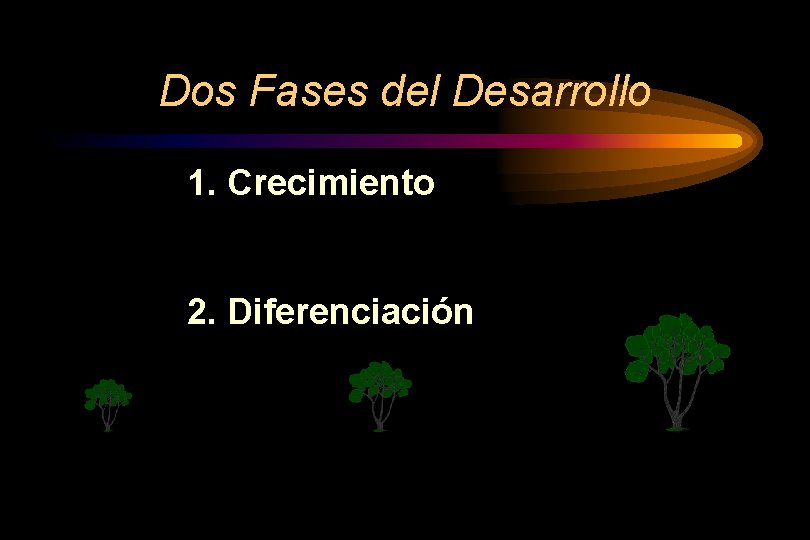 Dos Fases del Desarrollo

1. Crecimiento

2. Diferenciación